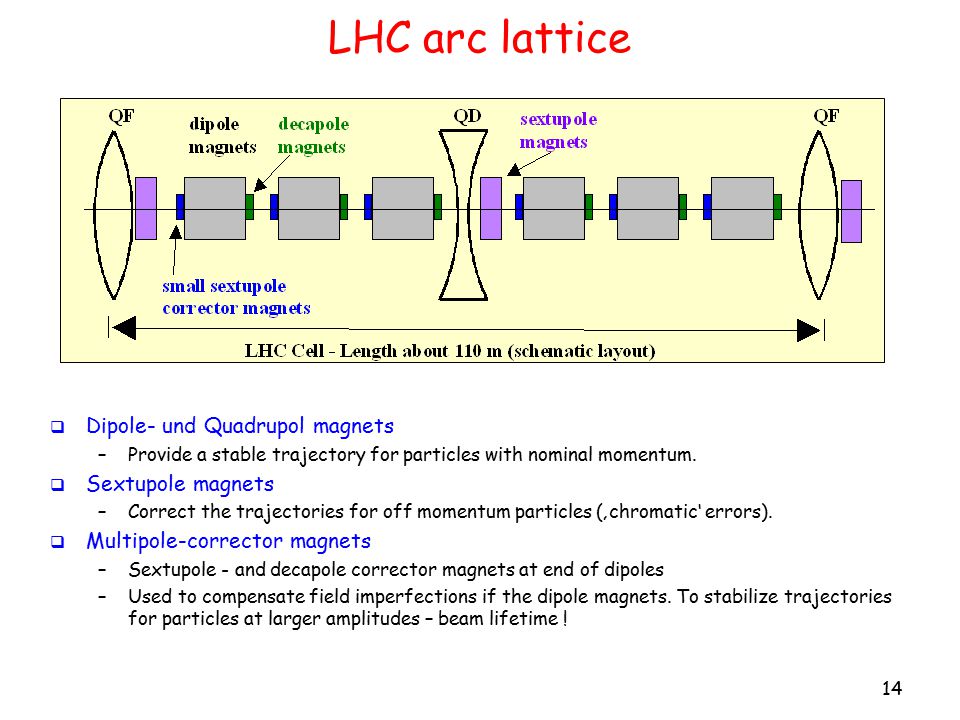 LHC arc lattice

QF

dipole magnets

decapole magnets

QD

sextupole magnets

QF

small sextupole corrector magnets

LHC Cell - Length about 110 m (schematic layout)

❑ Dipole- und Quadrupol magnets
– Provide a stable trajectory for particles with nominal momentum.

❑ Sextupole magnets
– Correct the trajectories for off momentum particles (‚chromatic' errors).

❑ Multipole-corrector magnets
– Sextupole - and decapole corrector magnets at end of dipoles
– Used to compensate field imperfections if the dipole magnets. To stabilize trajectories for particles at larger amplitudes – beam lifetime !

14